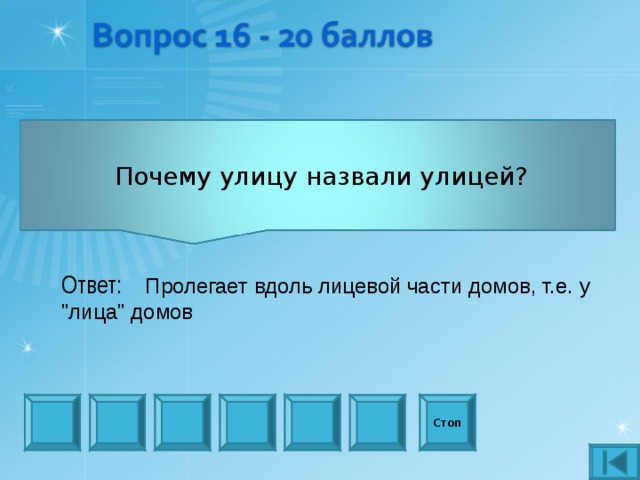 Вопрос 16 - 20 баллов

Почему улицу назвали улицей?

Ответ: Пролегает вдоль лицевой части домов, т.е. у "лица" домов

Стоп